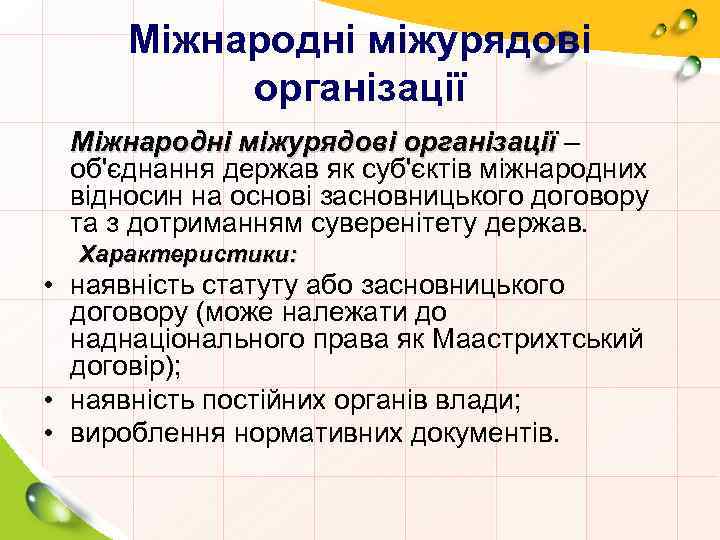 Міжнародні міжурядові організації

Міжнародні міжурядові організації – об'єднання держав як суб'єктів міжнародних відносин на основі засновницького договору та з дотриманням суверенітету держав.

Характеристики:

• наявність статуту або засновницького договору (може належати до наднаціонального права як Маастрихтський договір);
• наявність постійних органів влади;
• вироблення нормативних документів.